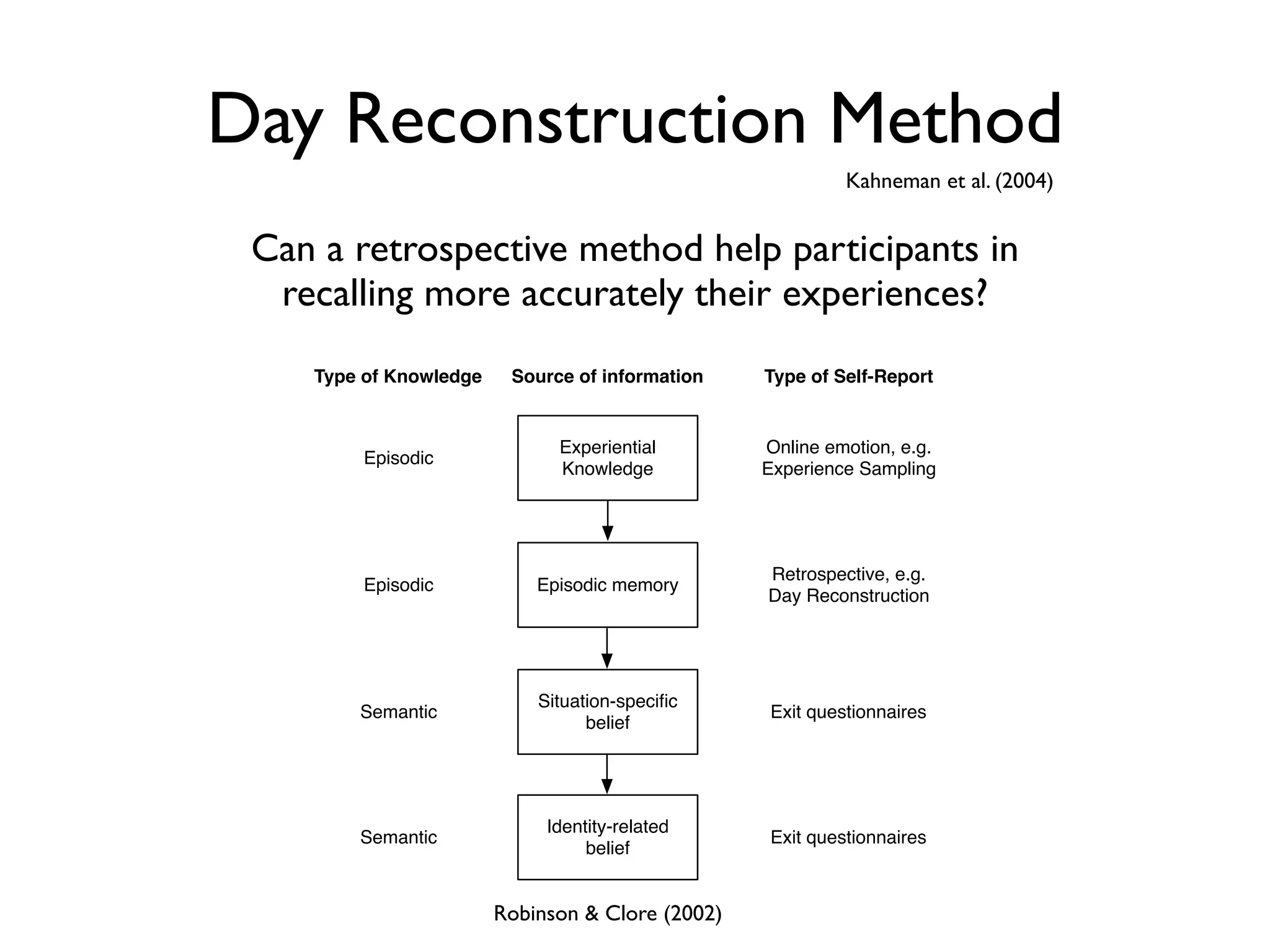 Day Reconstruction Method

Kahneman et al. (2004)

Can a retrospective method help participants in recalling more accurately their experiences?

| Type of Knowledge | Source of information | Type of Self-Report |
|---|---|---|
| Episodic | Experiential Knowledge | Online emotion, e.g. Experience Sampling |
| Episodic | Episodic memory | Retrospective, e.g. Day Reconstruction |
| Semantic | Situation-specific belief | Exit questionnaires |
| Semantic | Identity-related belief | Exit questionnaires |

Robinson & Clore (2002)